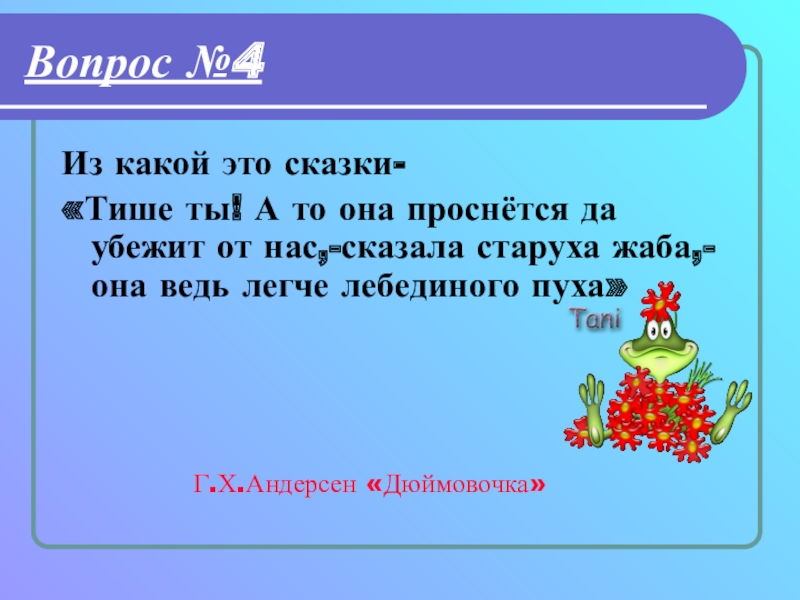 Вопрос №4

Из какой это сказки-

«Тише ты! А то она проснётся да убежит от нас,-сказала старуха жаба,-она ведь легче лебединого пуха»

Tani

Г.Х.Андерсен «Дюймовочка»